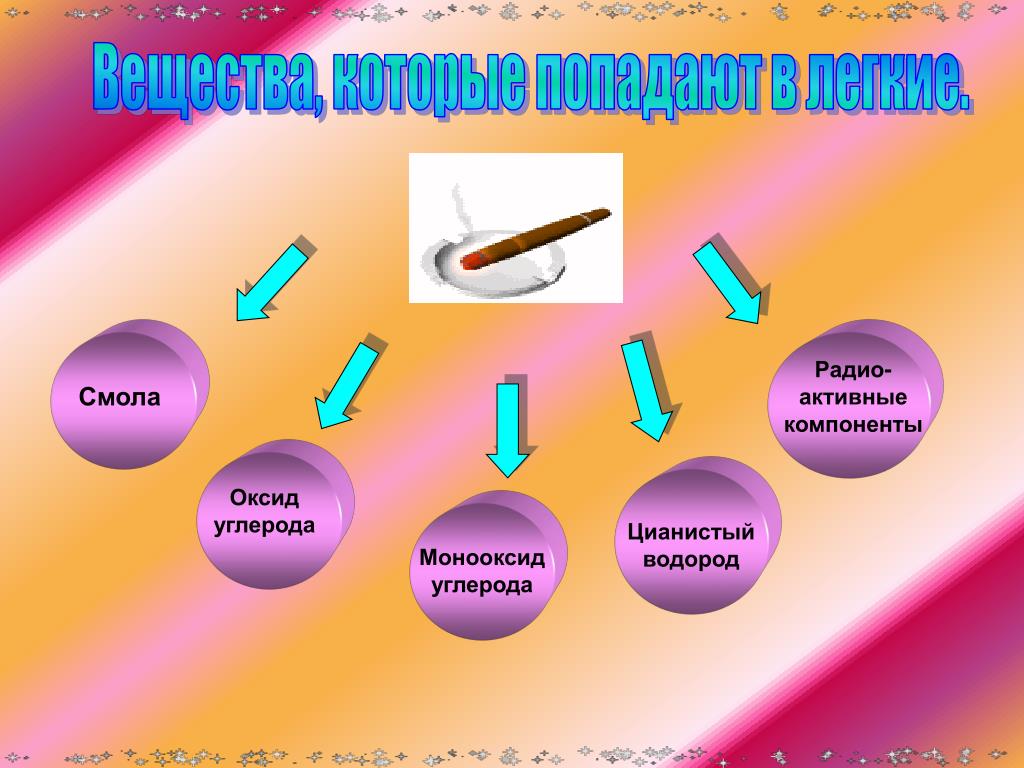 Вещества, которые попадают в легкие.

Смола

Оксид углерода

Монооксид углерода

Цианистый водород

Радио-активные компоненты